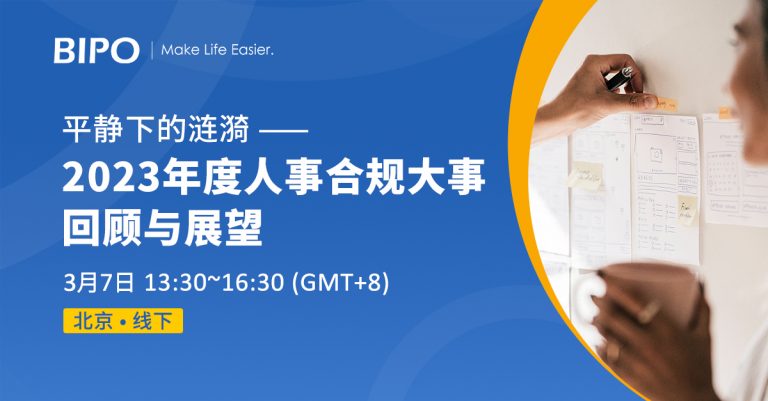 BIPO | Make Life Easier.

平静下的涟漪 ——
2023年度人事合规大事回顾与展望

3月7日 13:30~16:30 (GMT+8)

北京 • 线下